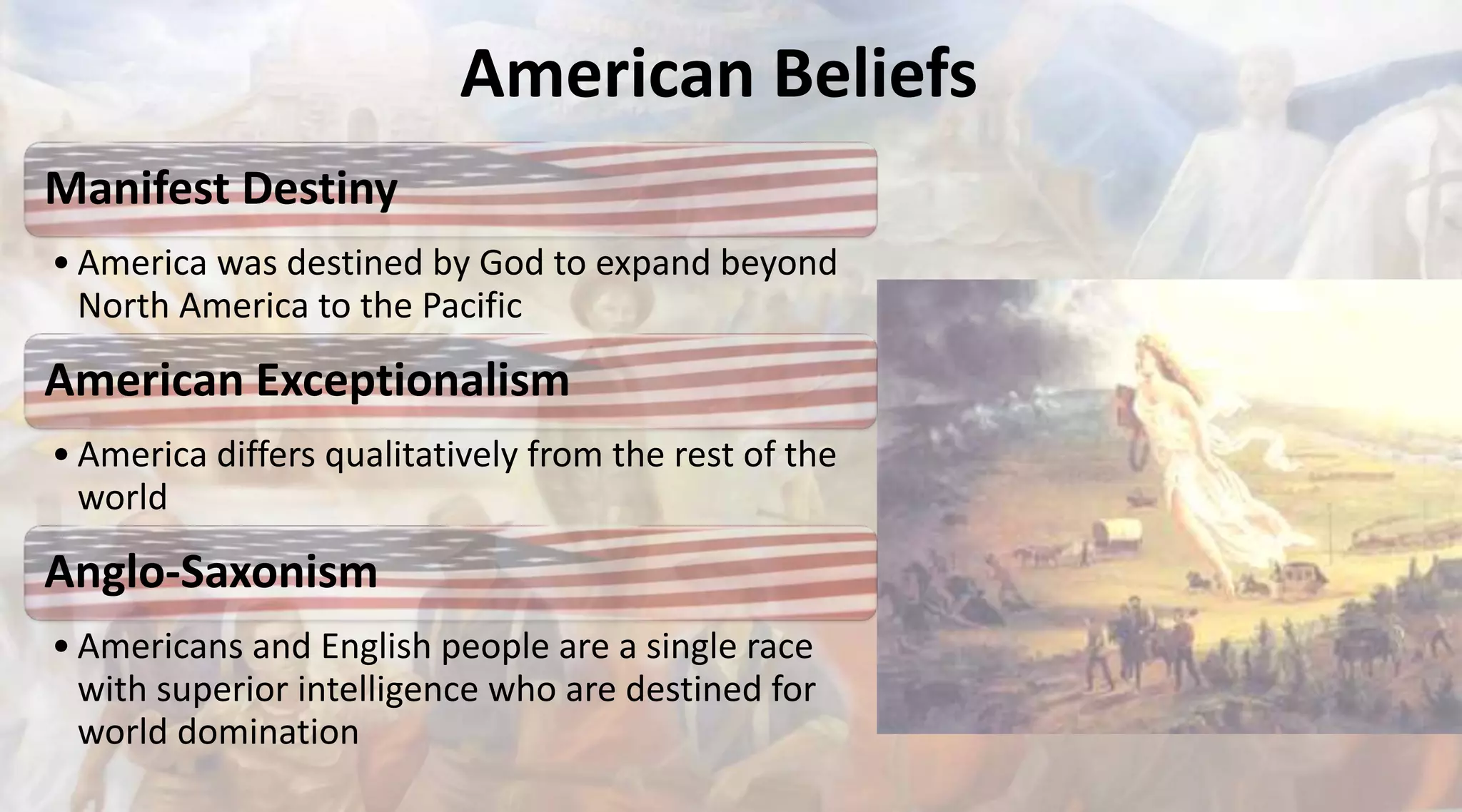 American Beliefs

Manifest Destiny

• America was destined by God to expand beyond North America to the Pacific

American Exceptionalism

• America differs qualitatively from the rest of the world

Anglo-Saxonism

• Americans and English people are a single race with superior intelligence who are destined for world domination